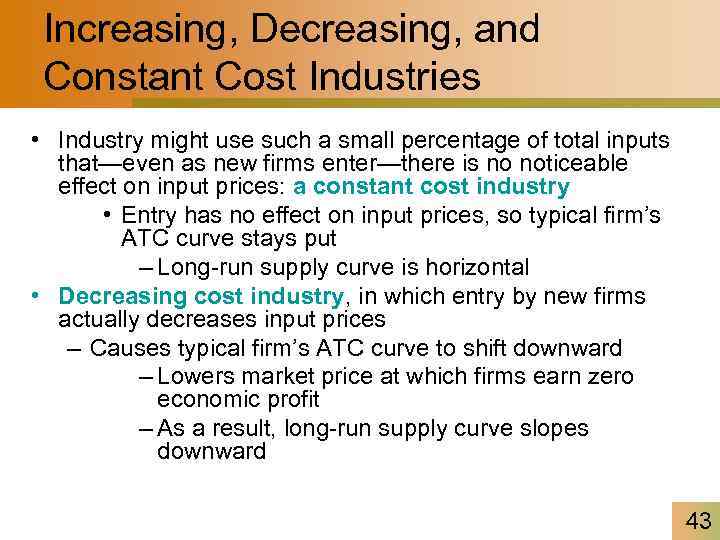 Increasing, Decreasing, and Constant Cost Industries

• Industry might use such a small percentage of total inputs that—even as new firms enter—there is no noticeable effect on input prices: a constant cost industry

• Entry has no effect on input prices, so typical firm's ATC curve stays put

– Long-run supply curve is horizontal

• Decreasing cost industry, in which entry by new firms actually decreases input prices

– Causes typical firm's ATC curve to shift downward

– Lowers market price at which firms earn zero economic profit

– As a result, long-run supply curve slopes downward

43